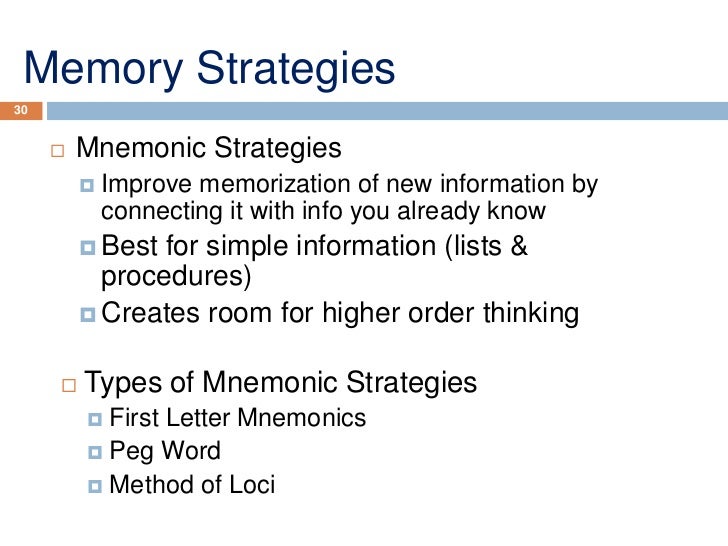 Memory Strategies

30

Mnemonic Strategies

Improve memorization of new information by connecting it with info you already know

Best for simple information (lists & procedures)

Creates room for higher order thinking

Types of Mnemonic Strategies

First Letter Mnemonics

Peg Word

Method of Loci